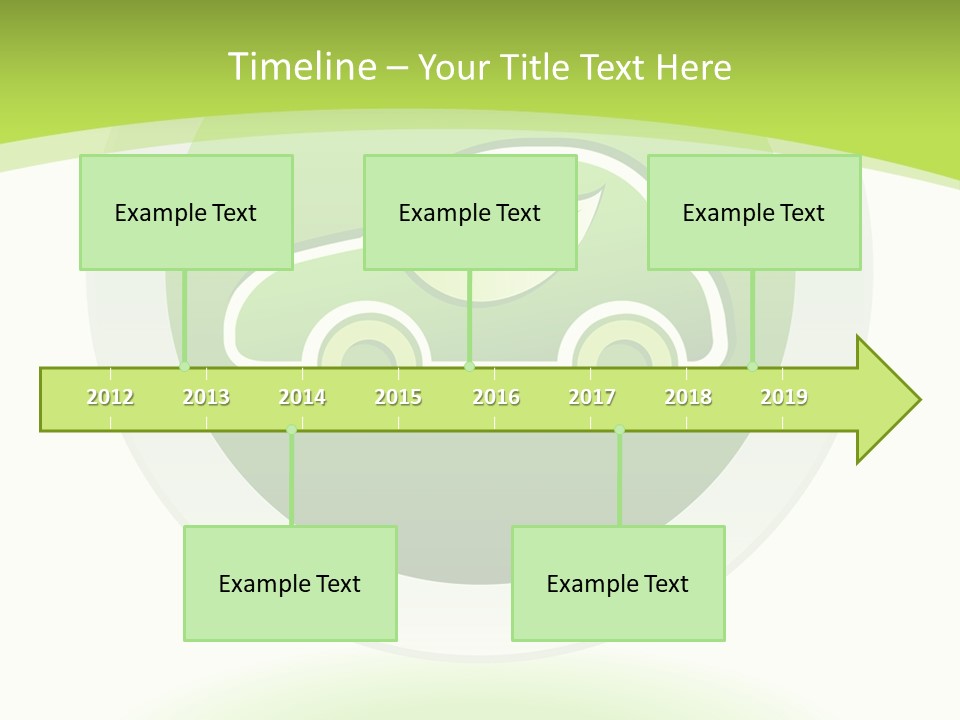 Timeline – Your Title Text Here

Example Text

Example Text

Example Text

2012 2013 2014 2015 2016 2017 2018 2019

Example Text

Example Text